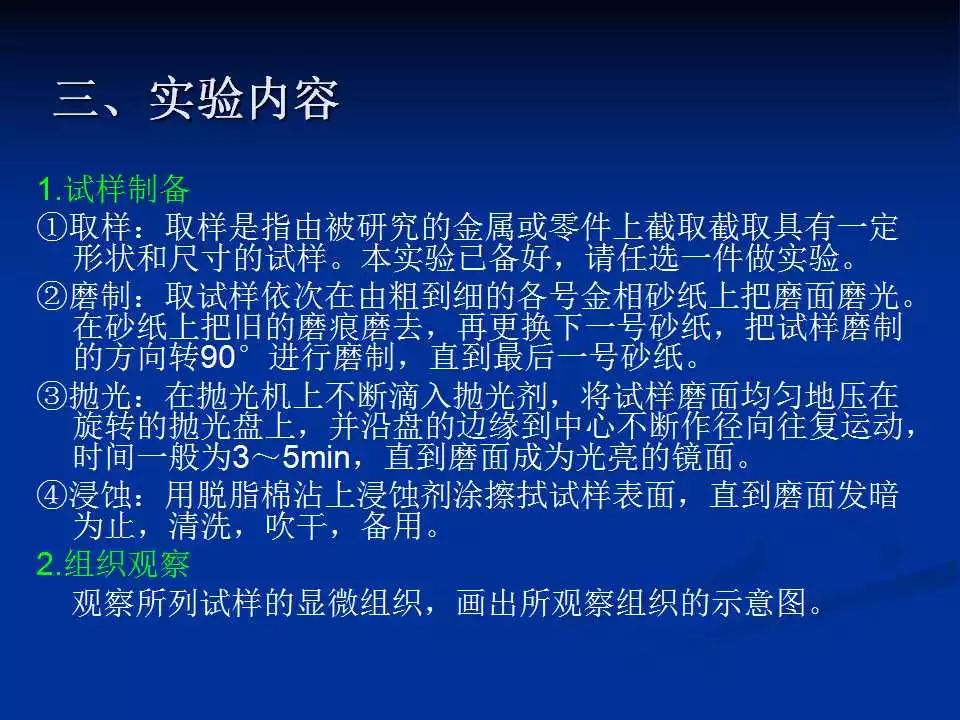 三、实验内容

1.试样制备

①取样：取样是指由被研究的金属或零件上截取截取具有一定形状和尺寸的试样。本实验已备好，请任选一件做实验。

②磨制：取试样依次在由粗到细的各号金相砂纸上把磨面磨光。在砂纸上把旧的磨痕磨去，再更换下一号砂纸，把试样磨制的方向转90°进行磨制，直到最后一号砂纸。

③抛光：在抛光机上不断滴入抛光剂，将试样磨面均匀地压在旋转的抛光盘上，并沿盘的边缘到中心不断作径向往复运动，时间一般为3～5min，直到磨面成为光亮的镜面。

④浸蚀：用脱脂棉沾上浸蚀剂涂擦拭试样表面，直到磨面发暗为止，清洗，吹干，备用。

2.组织观察

观察所列试样的显微组织，画出所观察组织的示意图。